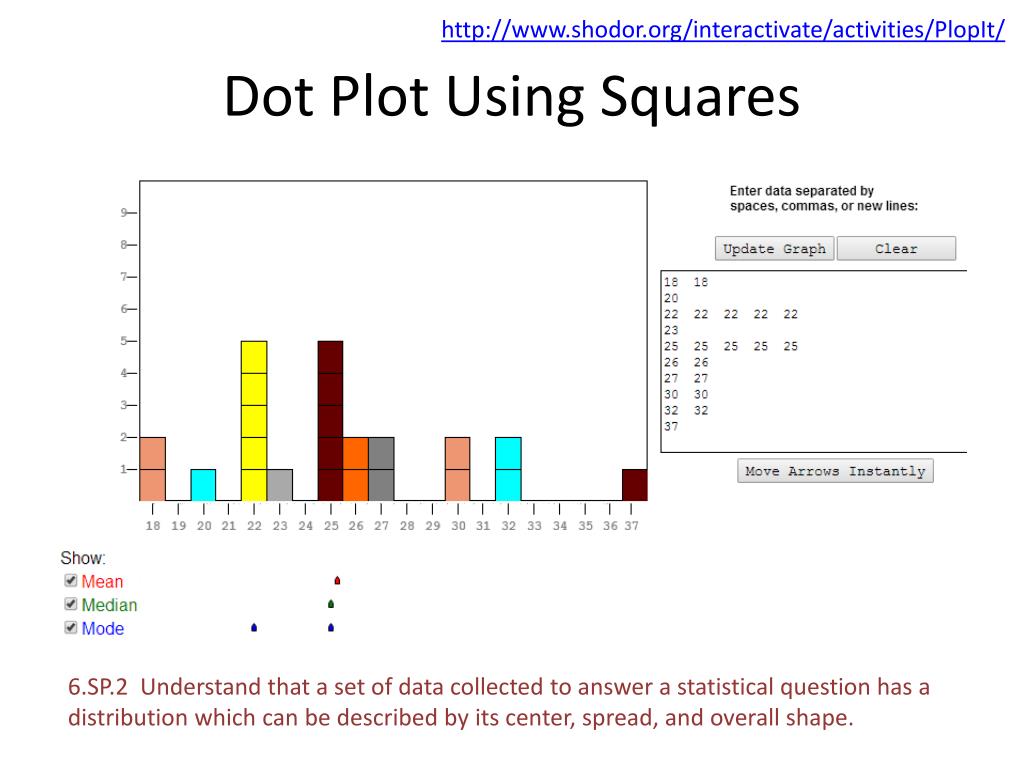 http://www.shodor.org/interactivate/activities/PlopIt/

Dot Plot Using Squares

9
8
7
6
5
4
3
2
1

18 19 20 21 22 23 24 25 26 27 28 29 30 31 32 33 34 35 36 37

Enter data separated by spaces, commas, or new lines:

Update Graph
Clear

18 18
20
22 22 22 22 22
23
25 25 25 25 25
26 26
27 27
30 30
32 32
37

Move Arrows Instantly

Show:
Mean
Median
Mode

6.SP.2 Understand that a set of data collected to answer a statistical question has a distribution which can be described by its center, spread, and overall shape.